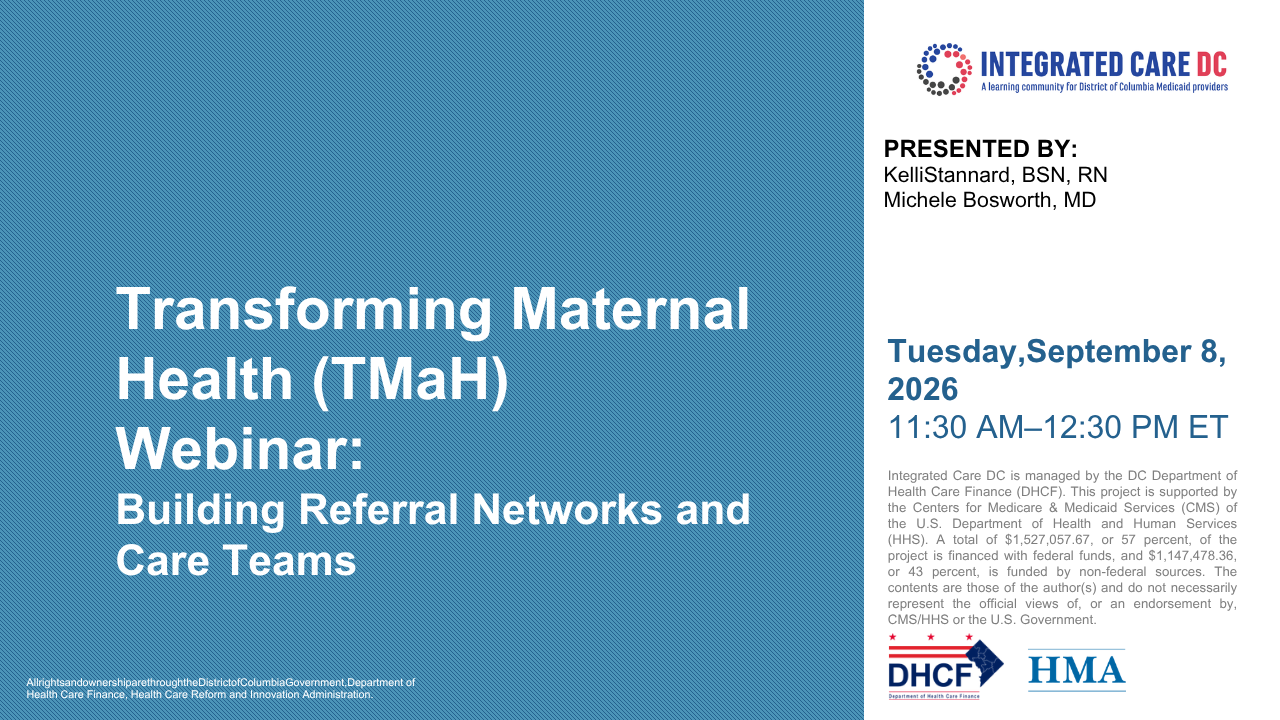 Transforming Maternal Health (TMaH) Webinar:

Building Referral Networks and Care Teams

AllrightsandownershiparethroughtheDistrictofColumbiaGovernment,Department of Health Care Finance, Health Care Reform and Innovation Administration.

INTEGRATED CARE DC
A learning community for District of Columbia Medicaid providers

PRESENTED BY:
KelliStannard, BSN, RN
Michele Bosworth, MD

Tuesday,September 8, 2026
11:30 AM–12:30 PM ET

Integrated Care DC is managed by the DC Department of Health Care Finance (DHCF). This project is supported by the Centers for Medicare & Medicaid Services (CMS) of the U.S. Department of Health and Human Services (HHS). A total of $1,527,057.67, or 57 percent, of the project is financed with federal funds, and $1,147,478.36, or 43 percent, is funded by non-federal sources. The contents are those of the author(s) and do not necessarily represent the official views of, or an endorsement by, CMS/HHS or the U.S. Government.

DHCF
Department of Health Care Finance

HMA